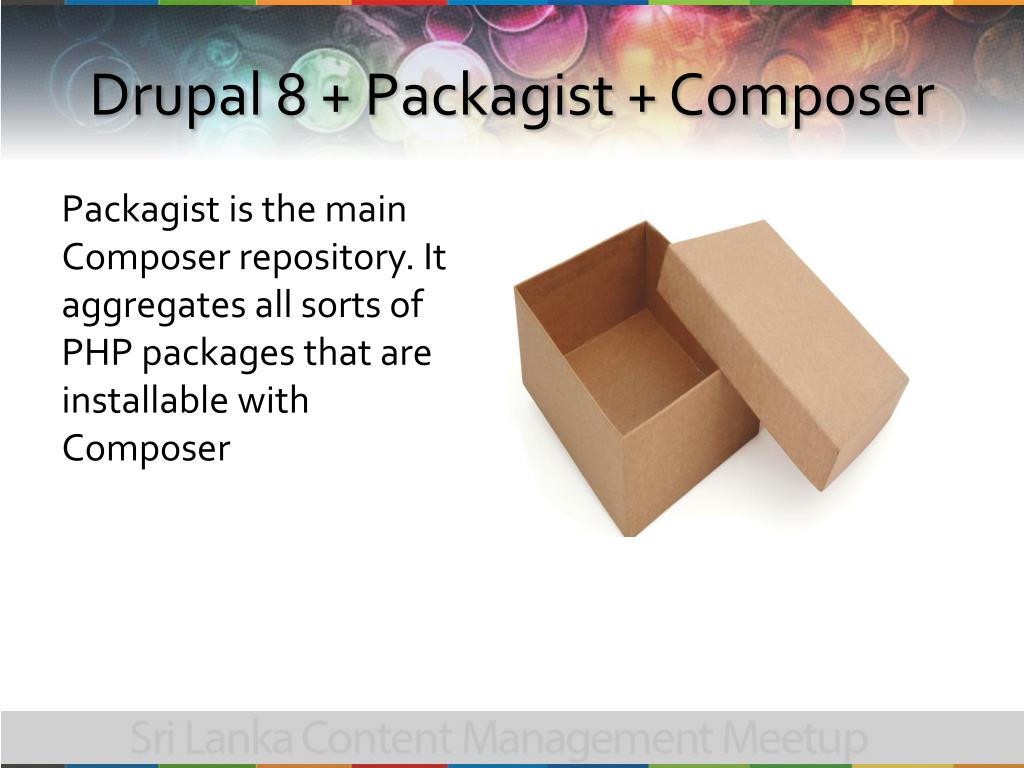 Drupal 8 + Packagist + Composer

Packagist is the main Composer repository. It aggregates all sorts of PHP packages that are installable with Composer

Sri Lanka Content Management Meetup